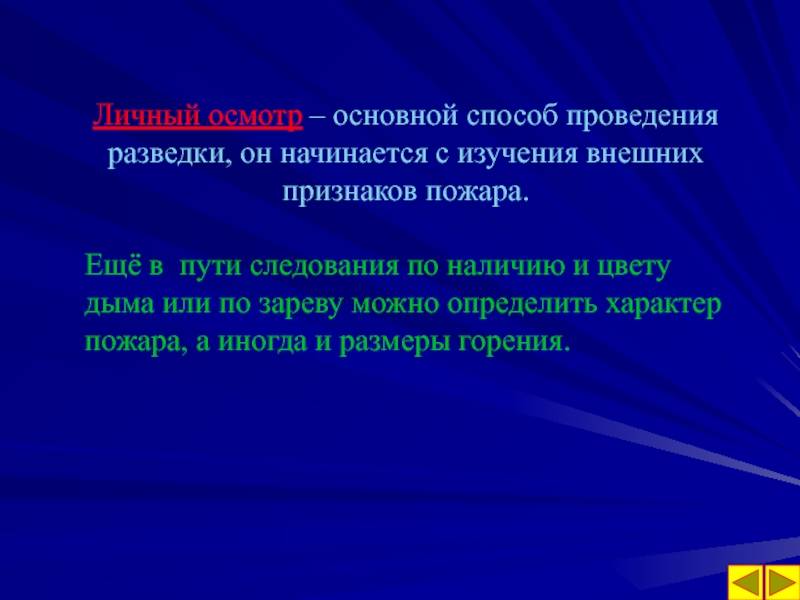 Личный осмотр – основной способ проведения разведки, он начинается с изучения внешних признаков пожара.

Ещё в пути следования по наличию и цвету дыма или по зареву можно определить характер пожара, а иногда и размеры горения.